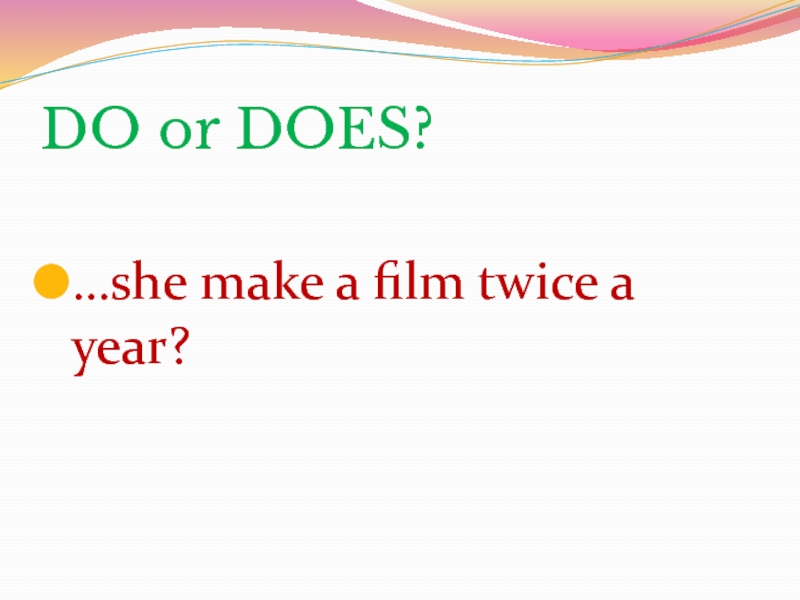 DO or DOES?

…she make a film twice a year?